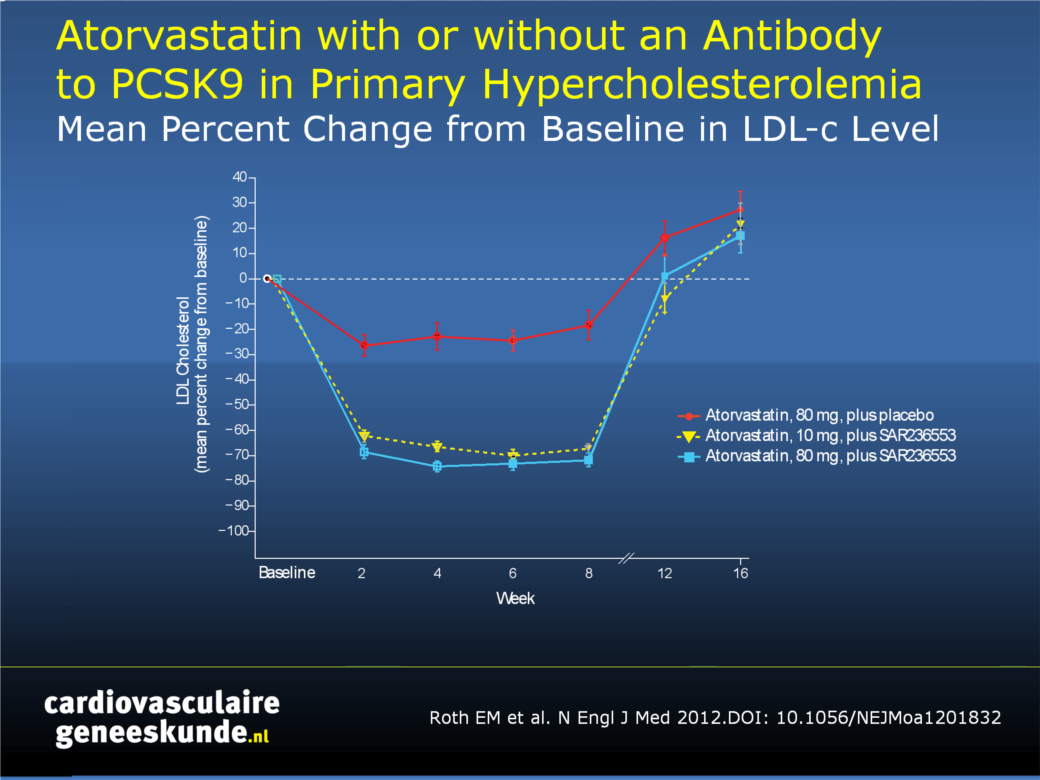 Atorvastatin with or without an Antibody to PCSK9 in Primary Hypercholesterolemia
Mean Percent Change from Baseline in LDL-c Level

LDL Cholesterol
(mean percent change from baseline)

40
30
20
10
0
−10
−20
−30
−40
−50
−60
−70
−80
−90
−100

Baseline
2
4
6
8
12
16
Week

Atorvastatin, 80 mg, plus placebo
Atorvastatin, 10 mg, plus SAR236553
Atorvastatin, 80 mg, plus SAR236553

cardiovasculaire
geneeskunde.nl

Roth EM et al. N Engl J Med 2012.DOI: 10.1056/NEJMoa1201832